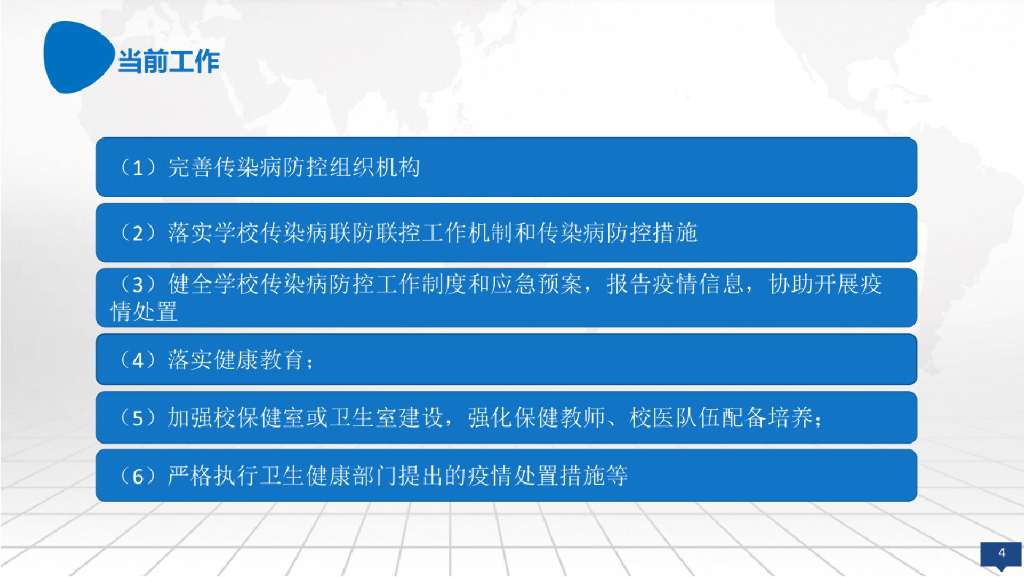 当前工作

（1）完善传染病防控组织机构

（2）落实学校传染病联防联控工作机制和传染病防控措施

（3）健全学校传染病防控工作制度和应急预案，报告疫情信息，协助开展疫情处置

（4）落实健康教育；

（5）加强校保健室或卫生室建设，强化保健教师、校医队伍配备培养；

（6）严格执行卫生健康部门提出的疫情处置措施等

4